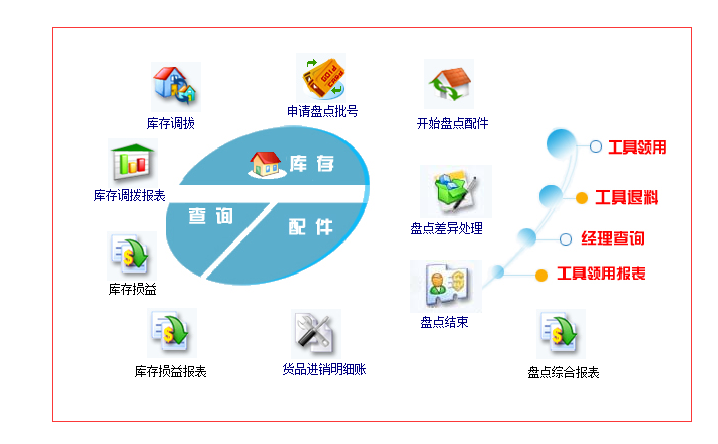 库存调拨

申请盘点批号

开始盘点配件

库存调拨报表

库存

查询

配件

盘点差异处理

库存损益

盘点结束

库存损益报表

货品进销明细账

盘点综合报表

工具领用

工具退料

经理查询

工具领用报表